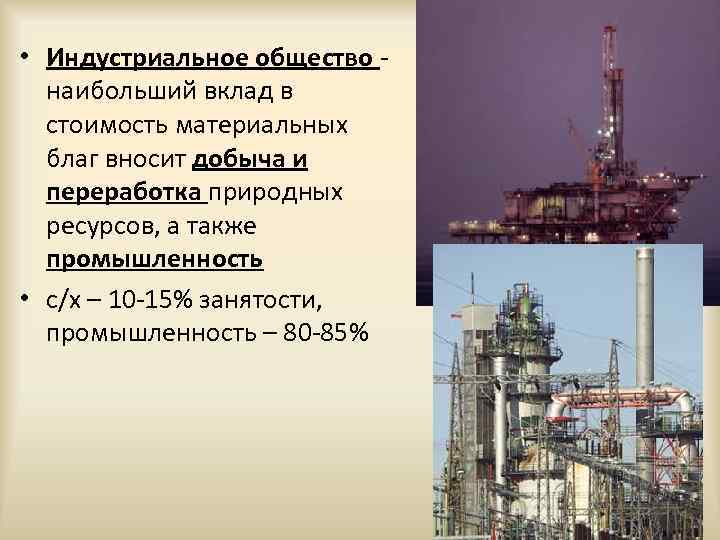 • Индустриальное общество - наибольший вклад в стоимость материальных благ вносит добыча и переработка природных ресурсов, а также промышленность

• с/х – 10-15% занятости, промышленность – 80-85%